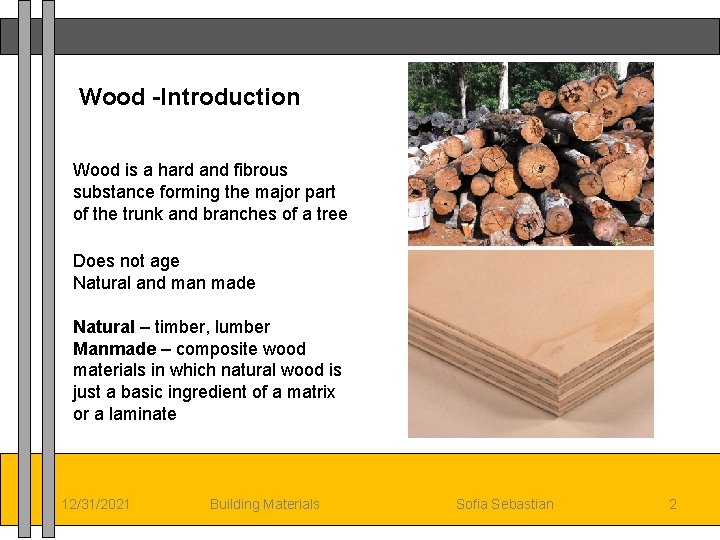 Wood -Introduction

Wood is a hard and fibrous substance forming the major part of the trunk and branches of a tree

Does not age
Natural and man made

Natural – timber, lumber
Manmade – composite wood materials in which natural wood is just a basic ingredient of a matrix or a laminate

12/31/2021 Building Materials Sofia Sebastian 2